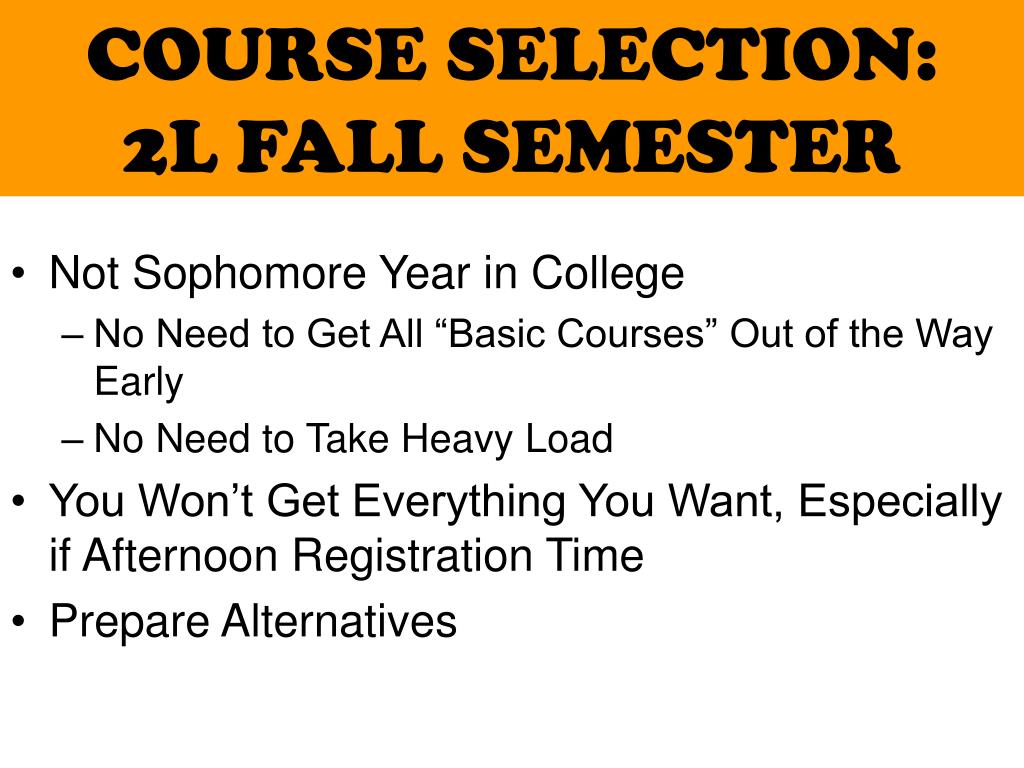 COURSE SELECTION:
2L FALL SEMESTER

• Not Sophomore Year in College
– No Need to Get All “Basic Courses” Out of the Way Early
– No Need to Take Heavy Load
• You Won’t Get Everything You Want, Especially if Afternoon Registration Time
• Prepare Alternatives